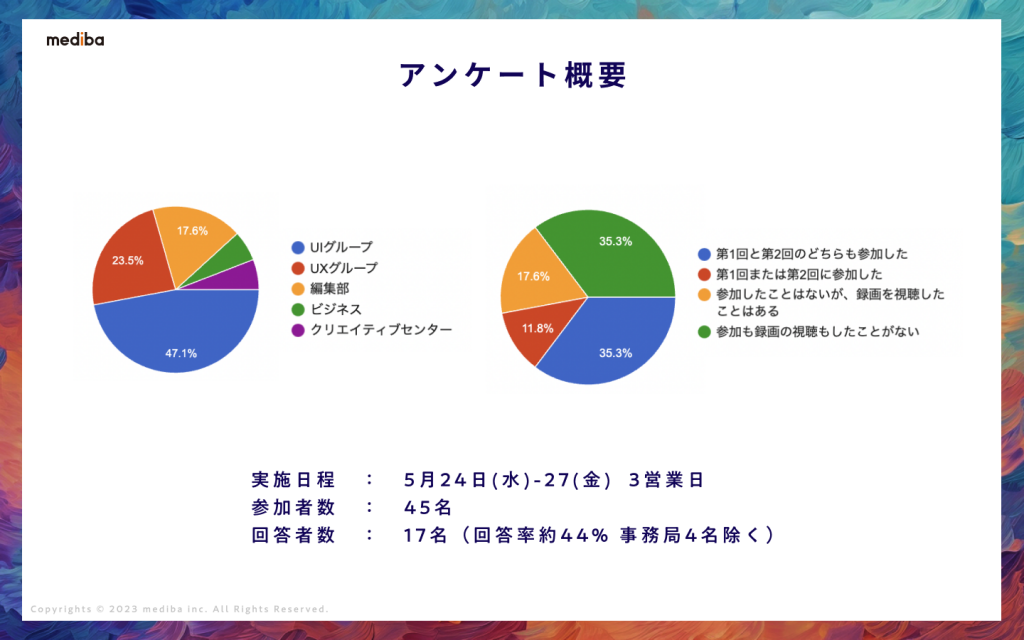 mediba

アンケート概要

23.5%
17.6%
47.1%

UIグループ
UXグループ
編集部
ビジネス
クリエイティブセンター

35.3%
17.6%
11.8%
35.3%

第1回と第2回のどちらも参加した
第1回または第2回に参加した
参加したことはないが、録画を視聴したことはある
参加も録画の視聴もしたことがない

実施日程　：　5月24日(水)-27(金)　3営業日
参加者数　：　45名
回答者数　：　17名（回答率約44% 事務局4名除く）

Copyrights © 2023 mediba inc. All Rights Reserved.